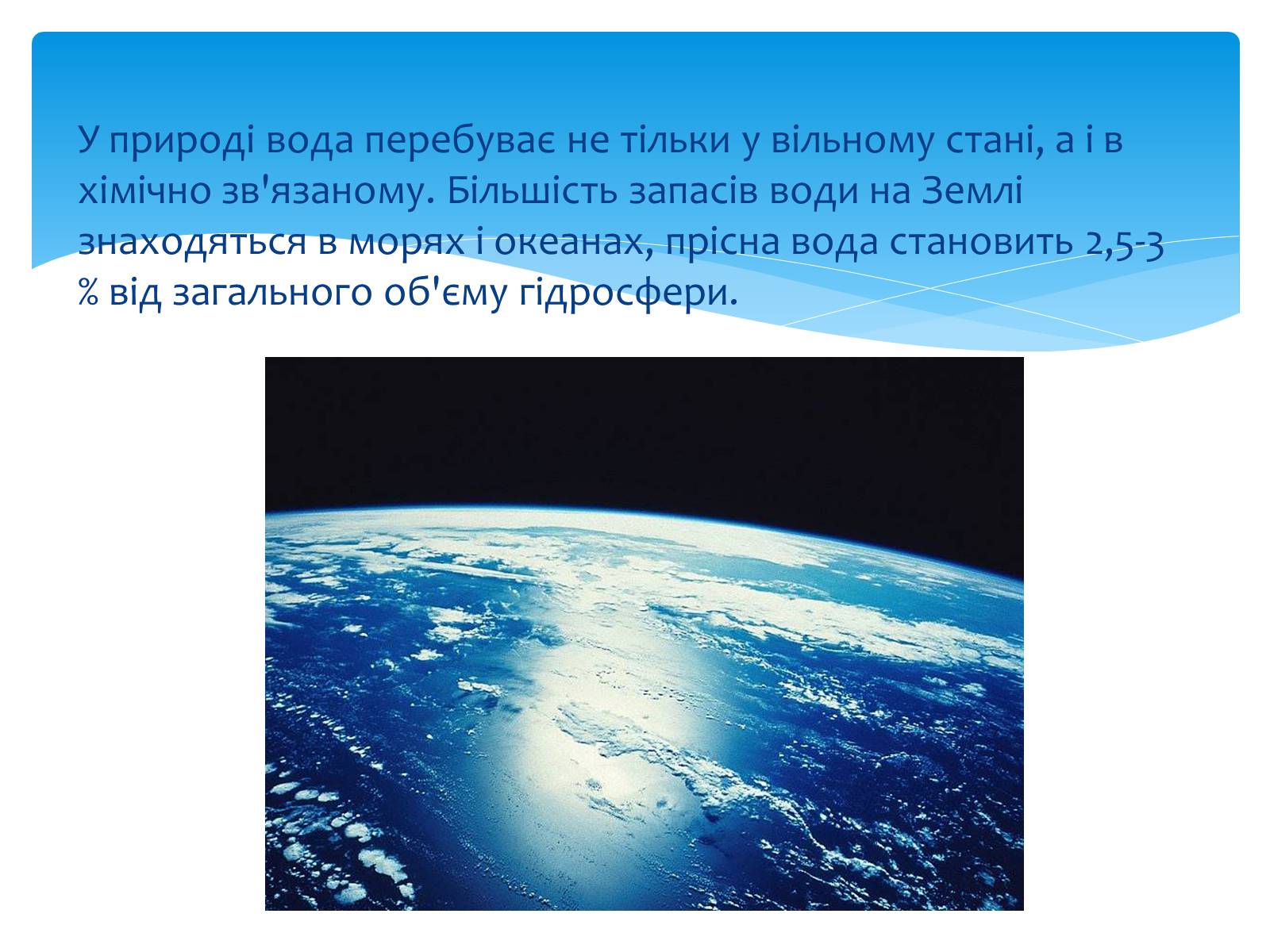 У природі вода перебуває не тільки у вільному стані, а і в хімічно зв'язаному. Більшість запасів води на Землі знаходяться в морях і океанах, прісна вода становить 2,5-3 % від загального об'єму гідросфери.